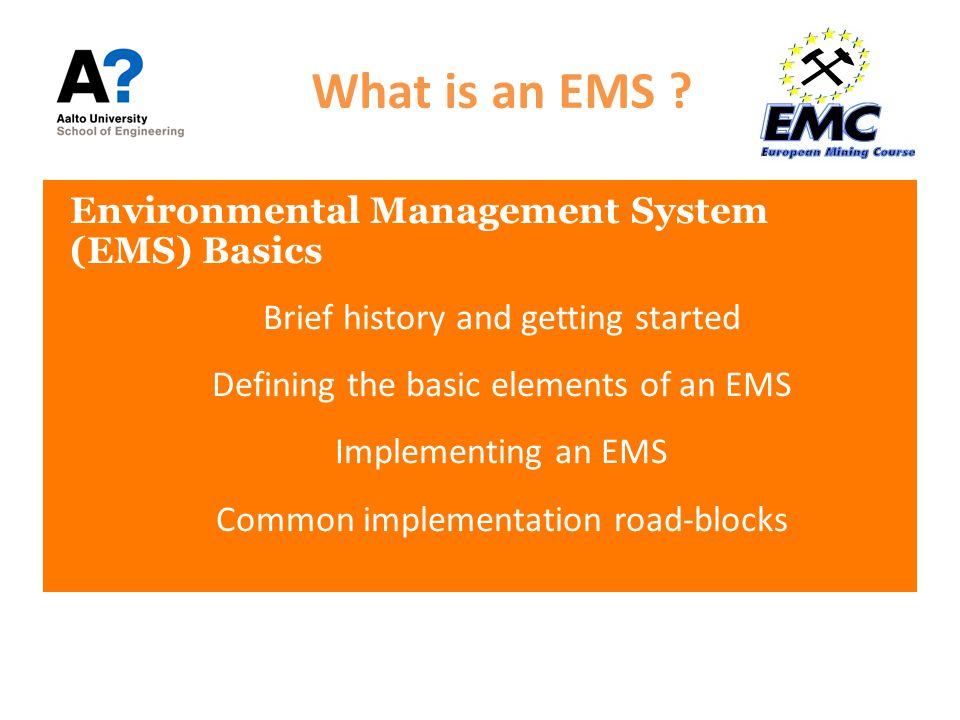 A?
Aalto University
School of Engineering

What is an EMS ?

EMC
European Mining Course

Environmental Management System (EMS) Basics

Brief history and getting started

Defining the basic elements of an EMS

Implementing an EMS

Common implementation road-blocks